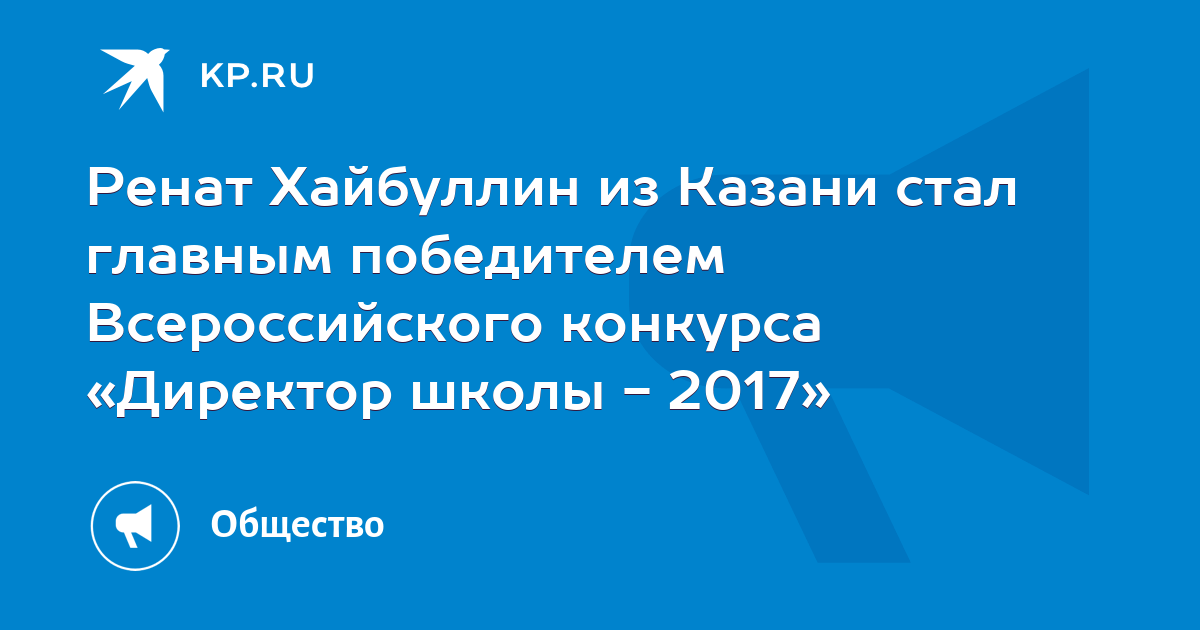 KP.RU

Ренат Хайбуллин из Казани стал главным победителем Всероссийского конкурса «Директор школы - 2017»

Общество